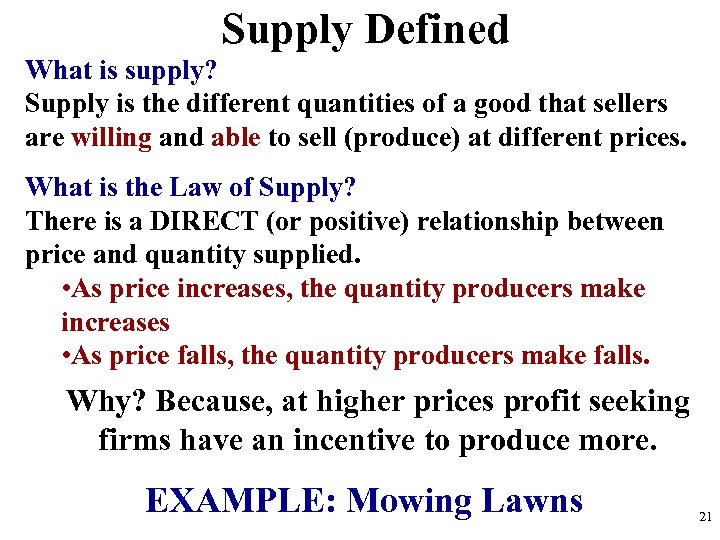 Supply Defined

What is supply?
Supply is the different quantities of a good that sellers are willing and able to sell (produce) at different prices.

What is the Law of Supply?
There is a DIRECT (or positive) relationship between price and quantity supplied.

•As price increases, the quantity producers make increases
•As price falls, the quantity producers make falls.

Why? Because, at higher prices profit seeking firms have an incentive to produce more.

EXAMPLE: Mowing Lawns

21